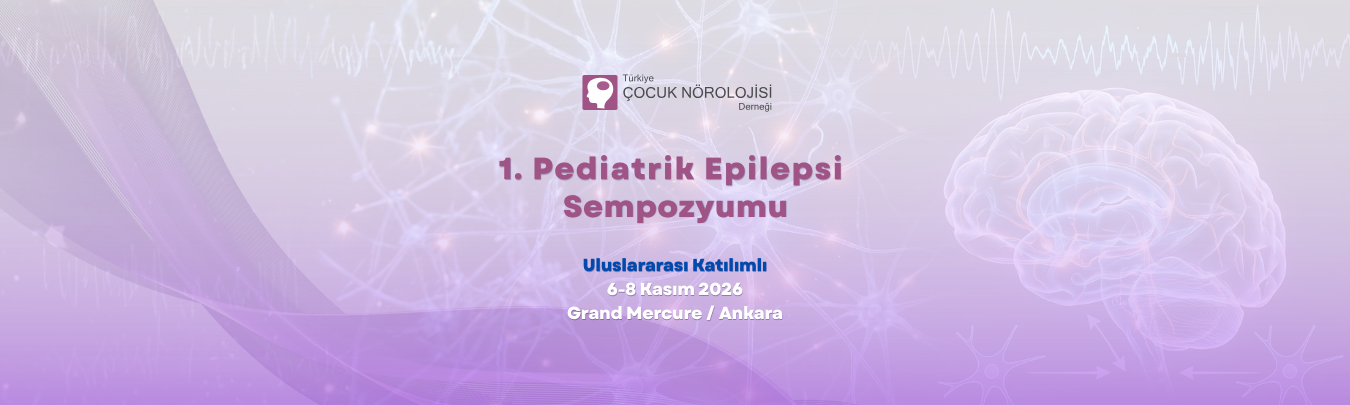 Türkiye
ÇOCUK NÖROLOJİSİ
Derneği

1. Pediatrik Epilepsi Sempozyumu

Uluslararası Katılımlı
6-8 Kasım 2026
Grand Mercure / Ankara